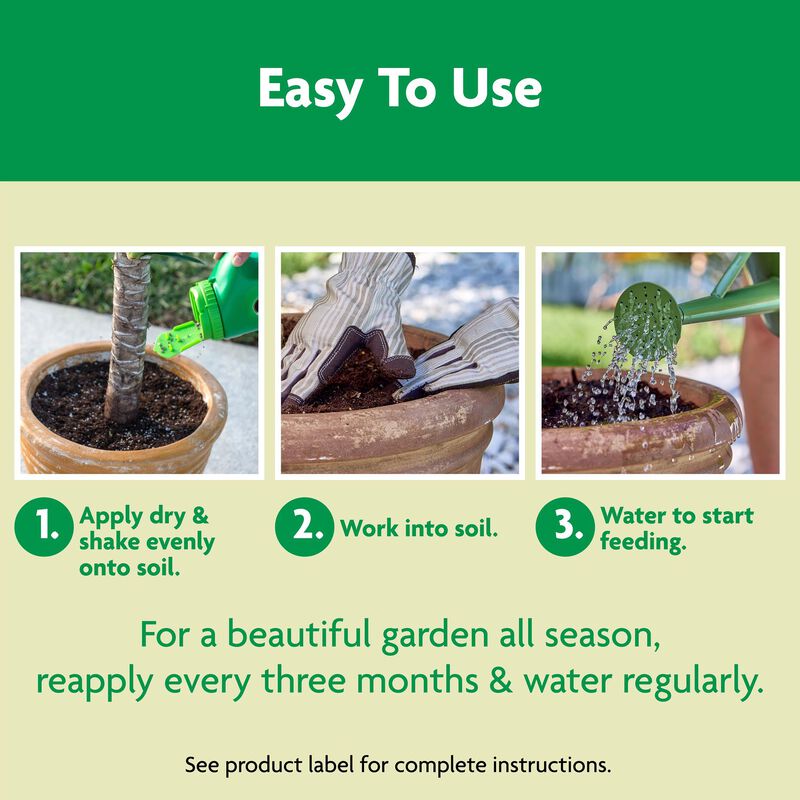 Easy To Use

1. Apply dry & shake evenly onto soil.

2. Work into soil.

3. Water to start feeding.

For a beautiful garden all season, reapply every three months & water regularly.

See product label for complete instructions.